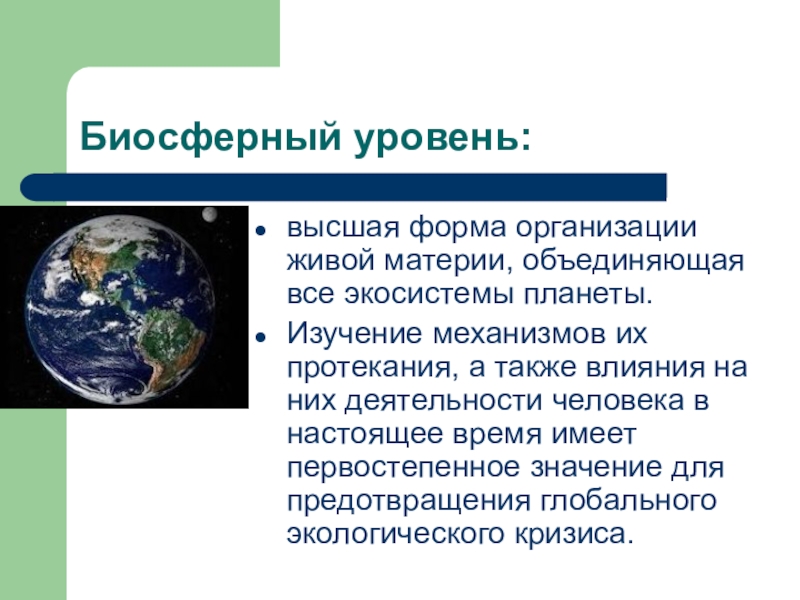 Биосферный уровень:

- высшая форма организации живой материи, объединяющая все экосистемы планеты.
- Изучение механизмов их протекания, а также влияния на них деятельности человека в настоящее время имеет первостепенное значение для предотвращения глобального экологического кризиса.